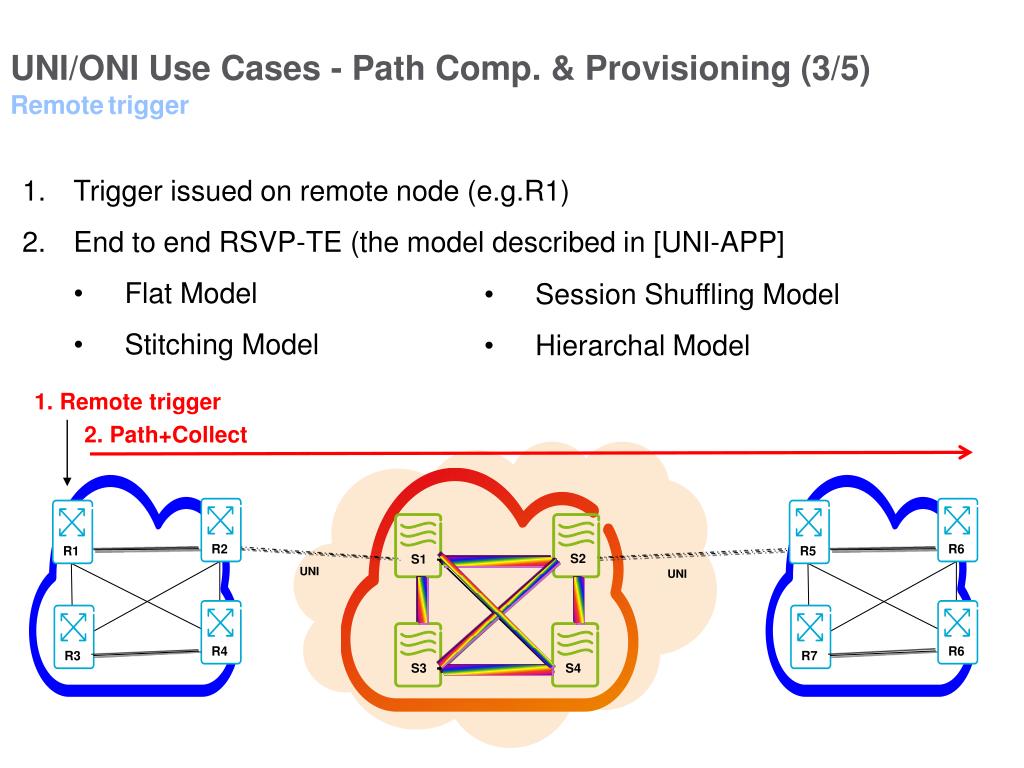 UNI/ONI Use Cases - Path Comp. & Provisioning (3/5)
Remote trigger

1. Trigger issued on remote node (e.g.R1)
2. End to end RSVP-TE (the model described in [UNI-APP]

• Flat Model
• Stitching Model

• Session Shuffling Model
• Hierarchal Model

1. Remote trigger
2. Path+Collect

R1
R2
R3
R4
UNI
S1
S2
S3
S4
UNI
R5
R6
R7
R6